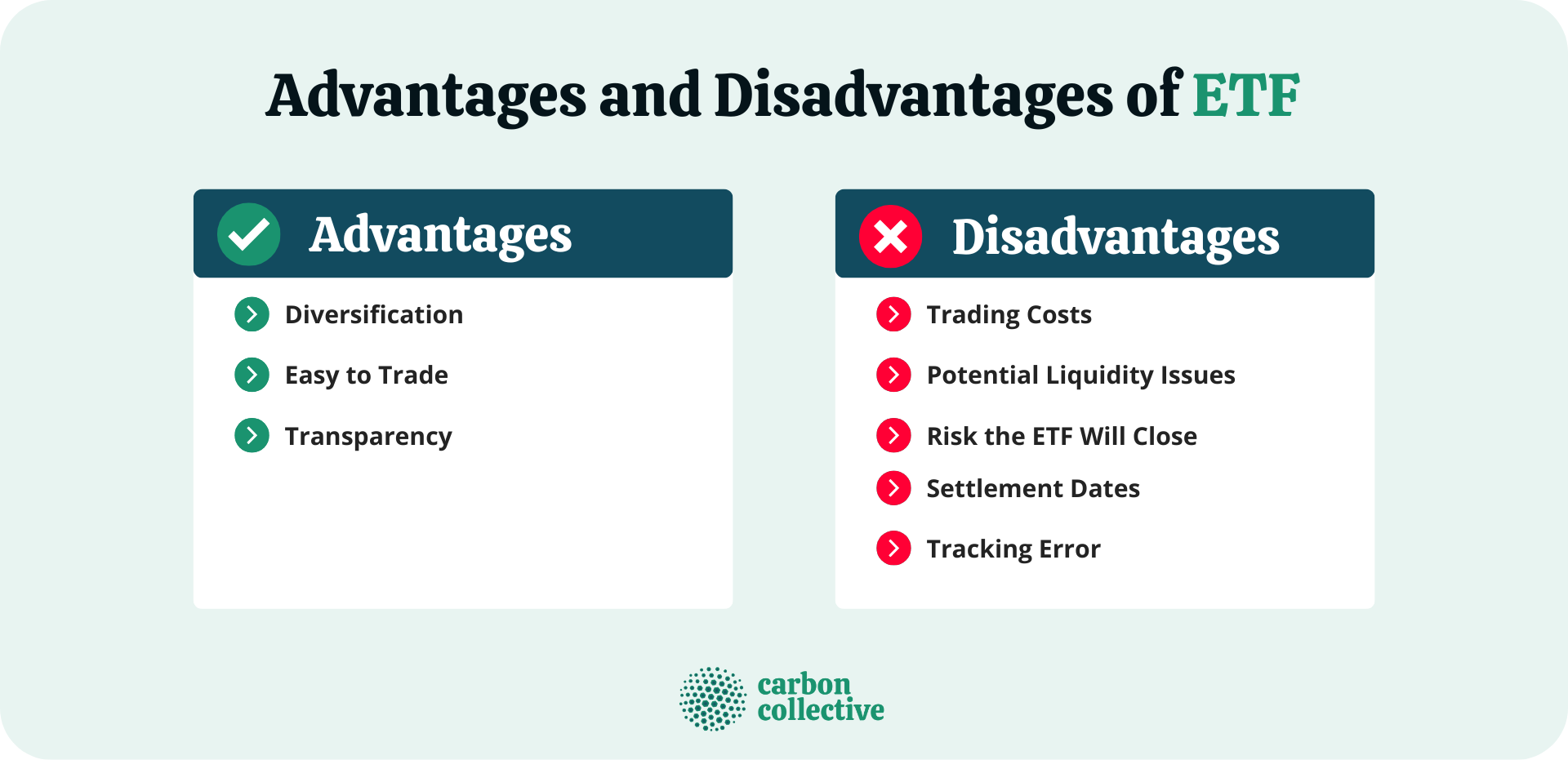 Advantages and Disadvantages of ETF

Advantages

Diversification

Easy to Trade

Transparency

Disadvantages

Trading Costs

Potential Liquidity Issues

Risk the ETF Will Close

Settlement Dates

Tracking Error

carbon collective